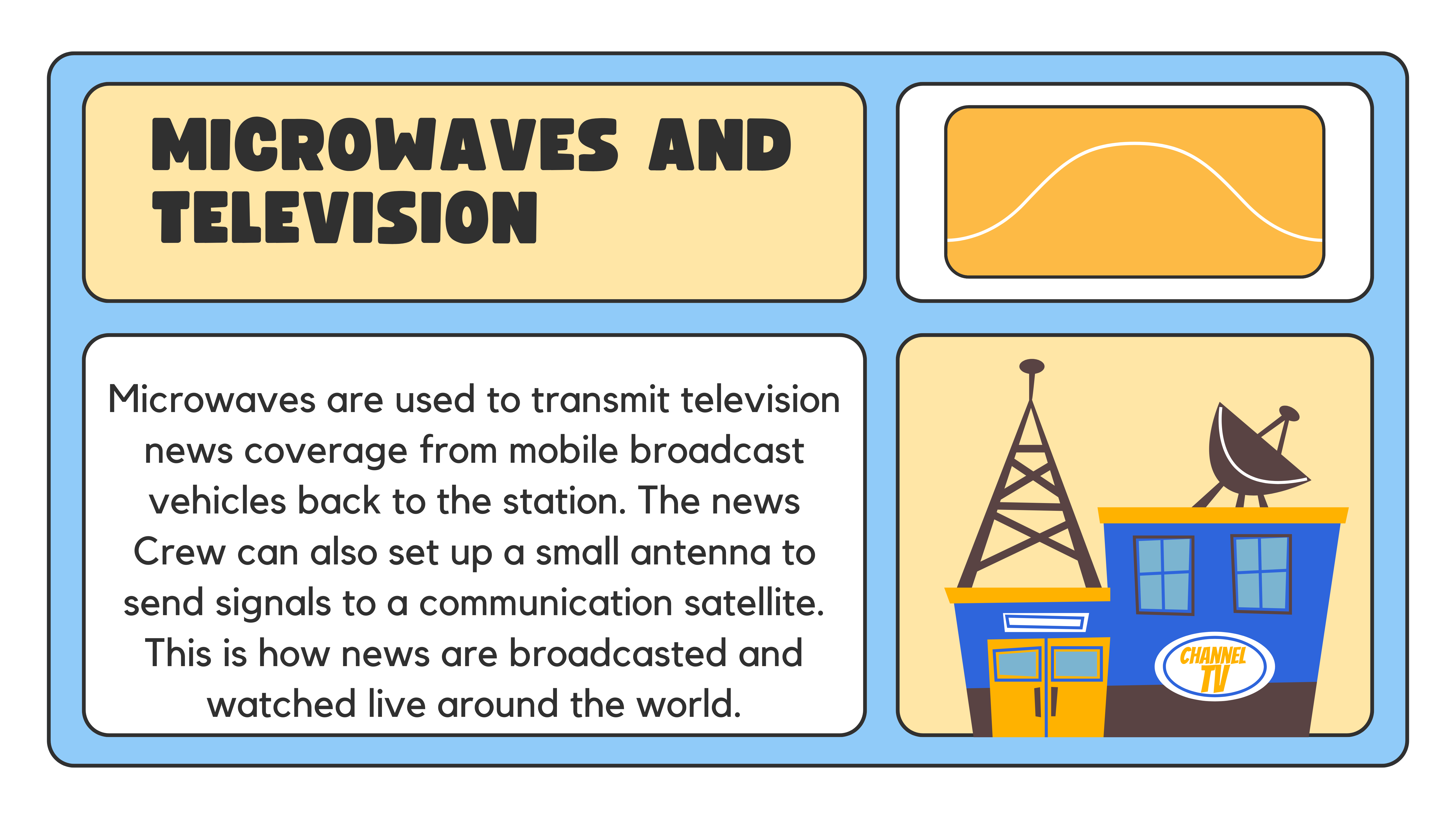 MICROWAVES AND TELEVISION

Microwaves are used to transmit television news coverage from mobile broadcast vehicles back to the station. The news Crew can also set up a small antenna to send signals to a communication satellite. This is how news are broadcasted and watched live around the world.

CHANNEL TV